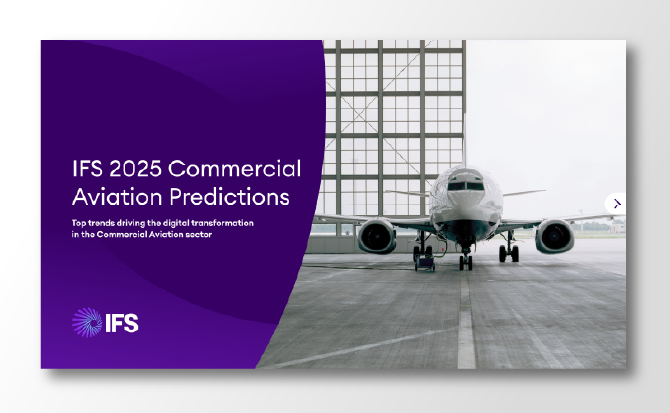 IFS 2025 Commercial Aviation Predictions

Top trends driving the digital transformation in the Commercial Aviation sector

IFS